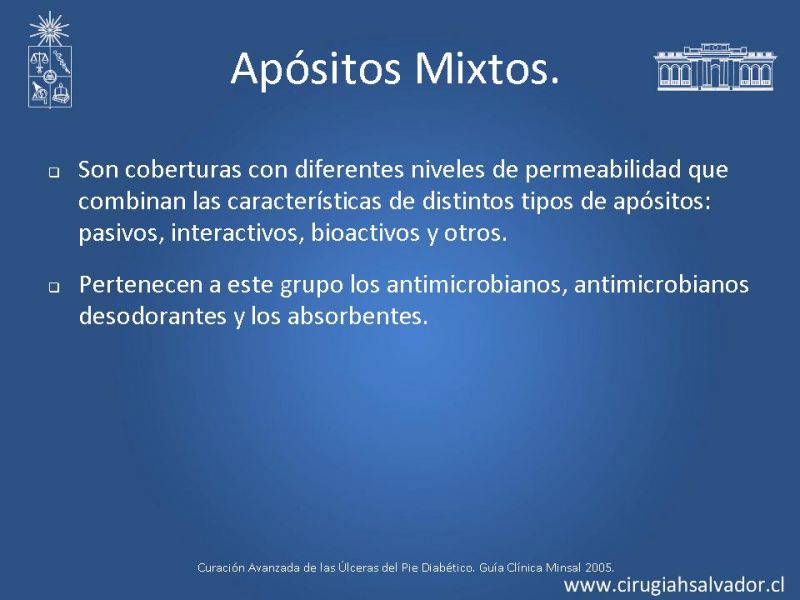 Apósitos Mixtos.

❑ Son coberturas con diferentes niveles de permeabilidad que combinan las características de distintos tipos de apósitos: pasivos, interactivos, bioactivos y otros.

❑ Pertenecen a este grupo los antimicrobianos, antimicrobianos desodorantes y los absorbentes.

Curación Avanzada de las Úlceras del Pie Diabético. Guía Clínica Minsal 2005.

www.cirugiahsalvador.cl